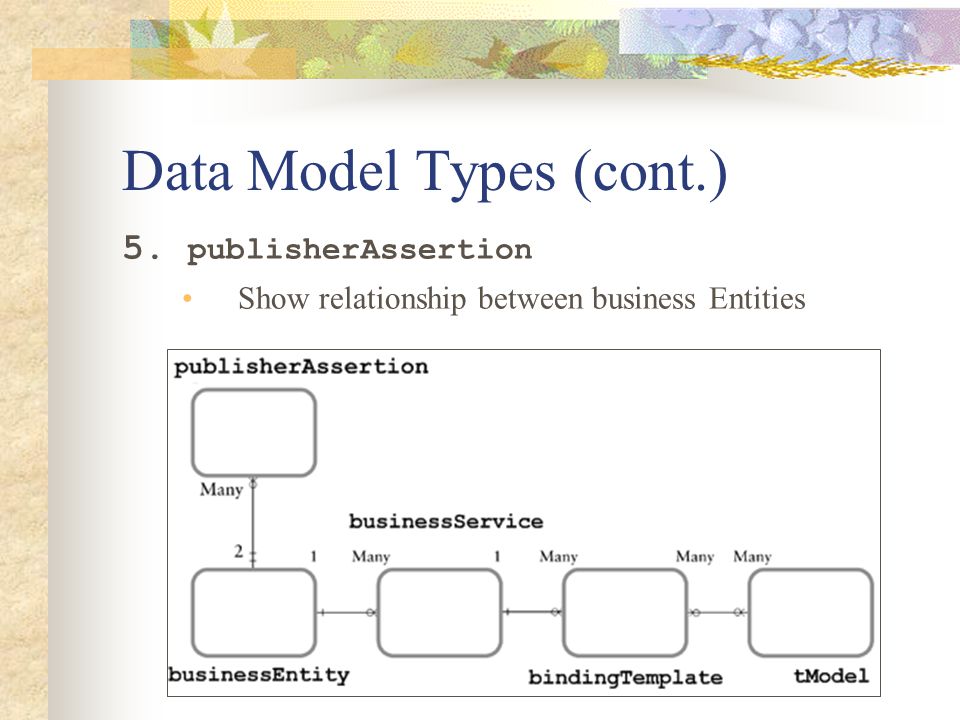 Data Model Types (cont.)

5. publisherAssertion

• Show relationship between business Entities

publisherAssertion

Many

businessService

2

1

Many

1

Many

Many

Many

businessEntity

bindingTemplate

tModel